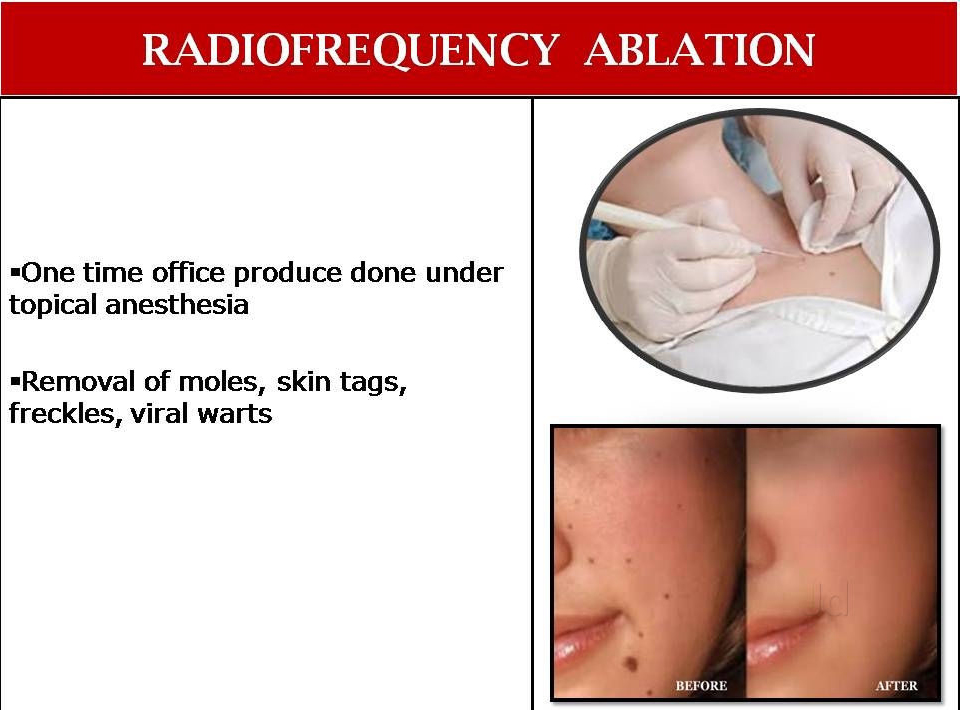 RADIOFREQUENCY ABLATION

▪One time office produce done under topical anesthesia

▪Removal of moles, skin tags, freckles, viral warts

BEFORE

AFTER